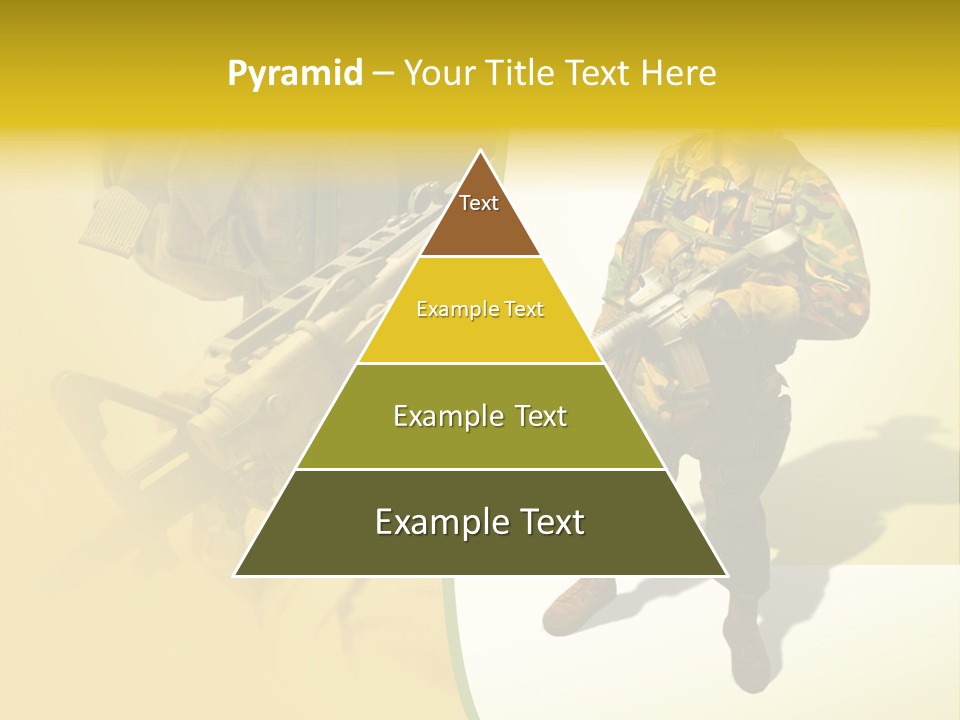 Pyramid – Your Title Text Here

Text

Example Text

Example Text

Example Text